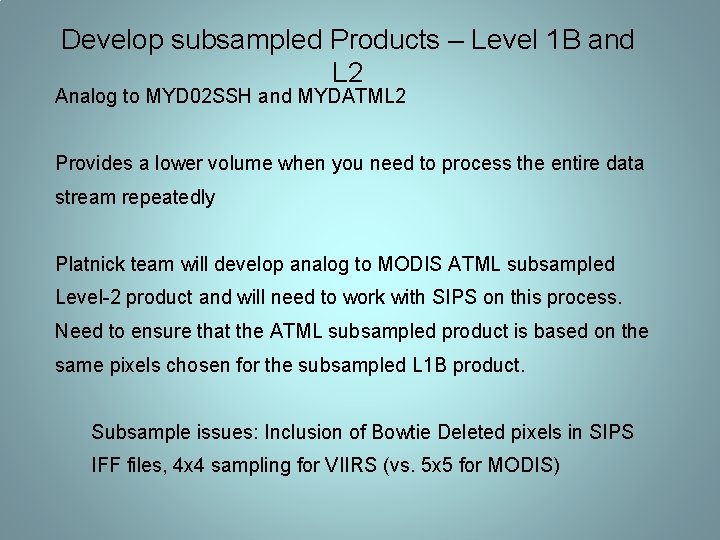 Develop subsampled Products – Level 1B and L2

Analog to MYD02SSH and MYDATML2

Provides a lower volume when you need to process the entire data stream repeatedly

Platnick team will develop analog to MODIS ATML subsampled Level-2 product and will need to work with SIPS on this process. Need to ensure that the ATML subsampled product is based on the same pixels chosen for the subsampled L1B product.

Subsample issues: Inclusion of Bowtie Deleted pixels in SIPS IFF files, 4x4 sampling for VIIRS (vs. 5x5 for MODIS)